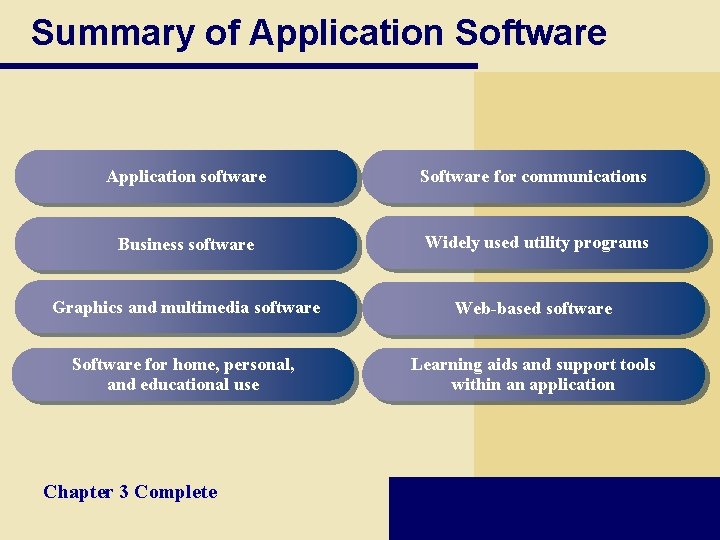 Summary of Application Software

Application software

Business software

Graphics and multimedia software

Software for home, personal, and educational use

Software for communications

Widely used utility programs

Web-based software

Learning aids and support tools within an application

Chapter 3 Complete